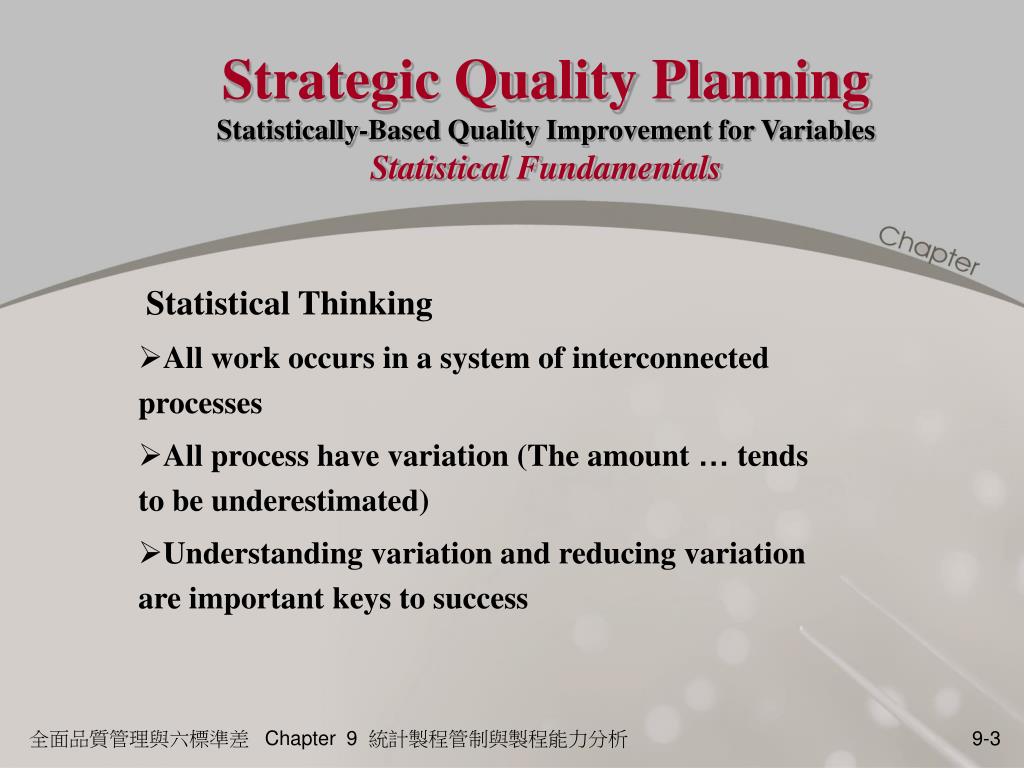 Strategic Quality Planning
Statistically-Based Quality Improvement for Variables
Statistical Fundamentals

Chapter

Statistical Thinking

➢All work occurs in a system of interconnected processes

➢All process have variation (The amount … tends to be underestimated)

➢Understanding variation and reducing variation are important keys to success

全面品質管理與六標準差 Chapter 9 統計製程管制與製程能力分析

9-3